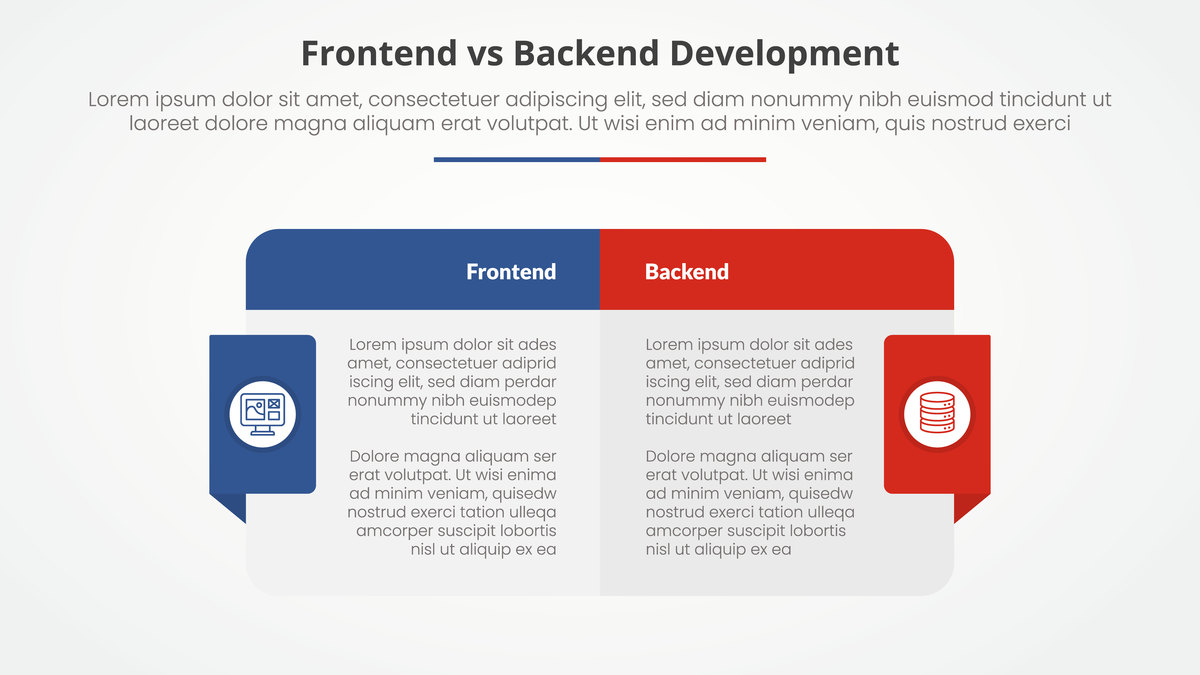 Frontend vs Backend Development

Lorem ipsum dolor sit amet, consectetuer adipiscing elit, sed diam nonummy nibh euismod tincidunt ut laoreet dolore magna aliquam erat volutpat. Ut wisi enim ad minim veniam, quis nostrud exerci

Frontend

Lorem ipsum dolor sit ades amet, consectetuer adiprid iscing elit, sed diam perdar nonummy nibh euismodep tincidunt ut laoreet

Dolore magna aliquam ser erat volutpat. Ut wisi enima ad minim veniam, quisedw nostrud exerci tation ulleqa amcorper suscipit lobortis nisl ut aliquip ex ea

Backend

Lorem ipsum dolor sit ades amet, consectetuer adiprid iscing elit, sed diam perdar nonummy nibh euismodep tincidunt ut laoreet

Dolore magna aliquam ser erat volutpat. Ut wisi enima ad minim veniam, quisedw nostrud exerci tation ulleqa amcorper suscipit lobortis nisl ut aliquip ex ea